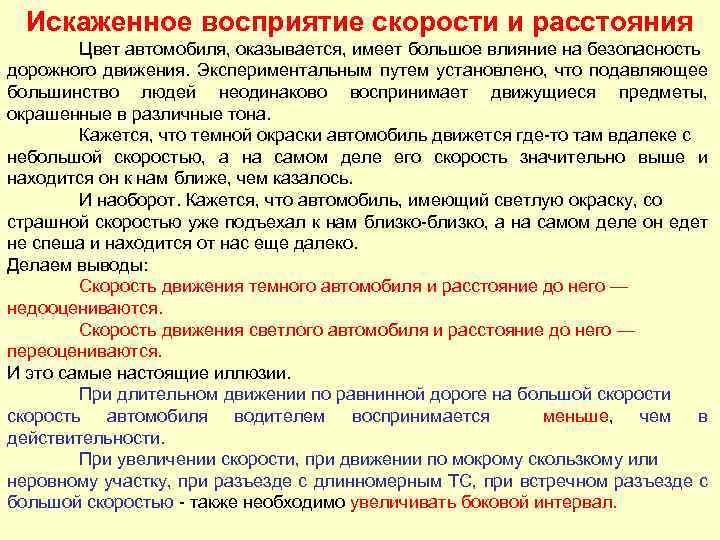 Искаженное восприятие скорости и расстояния

Цвет автомобиля, оказывается, имеет большое влияние на безопасность дорожного движения. Экспериментальным путем установлено, что подавляющее большинство людей неодинаково воспринимает движущиеся предметы, окрашенные в различные тона.

Кажется, что темной окраски автомобиль движется где-то там вдалеке с небольшой скоростью, а на самом деле его скорость значительно выше и находится он к нам ближе, чем казалось.

И наоборот. Кажется, что автомобиль, имеющий светлую окраску, со страшной скоростью уже подъехал к нам близко-близко, а на самом деле он едет не спеша и находится от нас еще далеко.

Делаем выводы:

Скорость движения темного автомобиля и расстояние до него — недооцениваются.

Скорость движения светлого автомобиля и расстояние до него — переоцениваются.

И это самые настоящие иллюзии.

При длительном движении по равнинной дороге на большой скорости скорость автомобиля водителем воспринимается меньше, чем в действительности.

При увеличении скорости, при движении по мокрому скользкому или неровному участку, при разъезде с длинномерным ТС, при встречном разъезде с большой скоростью - также необходимо увеличивать боковой интервал.